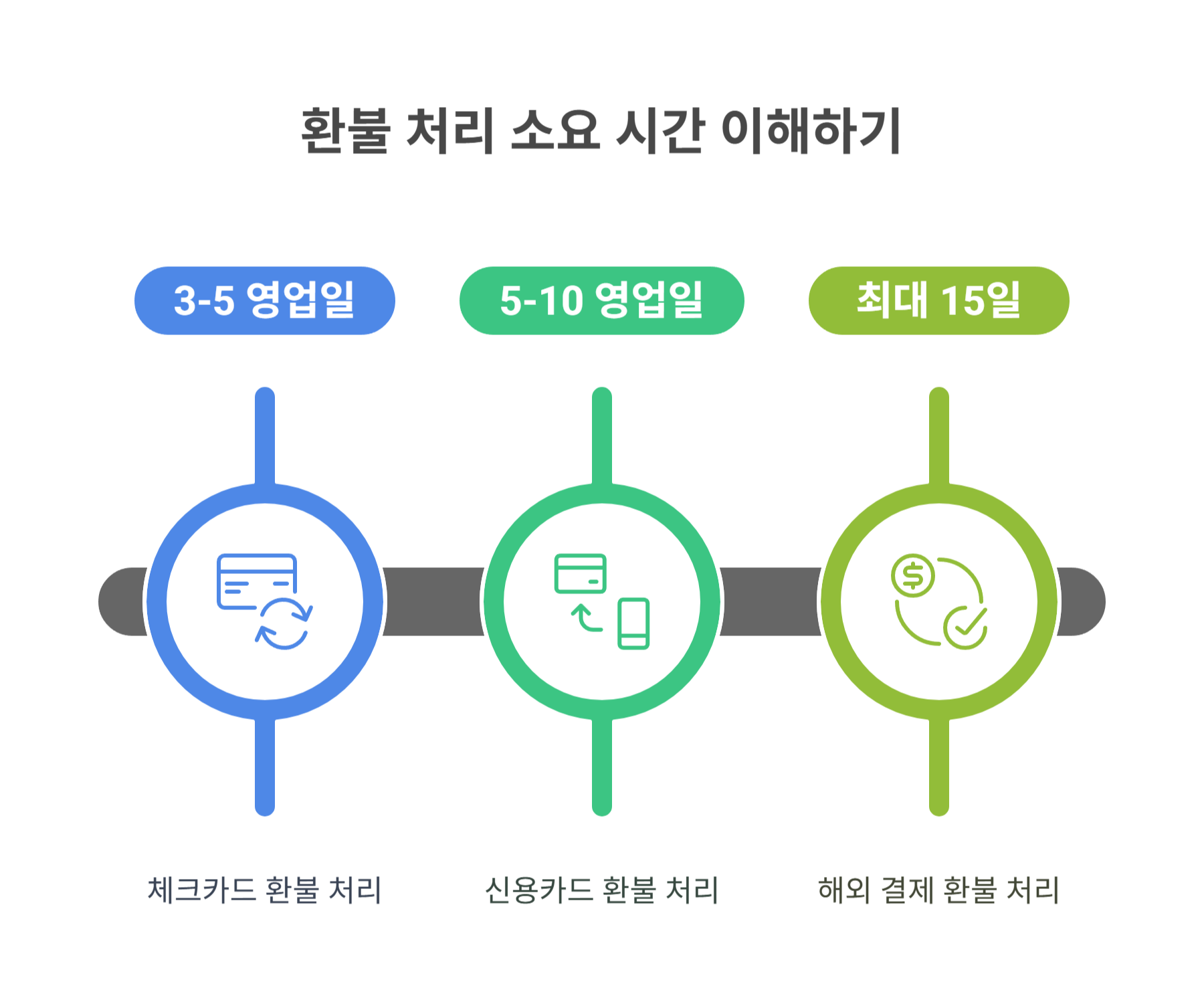 환불 처리 소요 시간 이해하기

3-5 영업일

5-10 영업일

최대 15일

체크카드 환불 처리

신용카드 환불 처리

해외 결제 환불 처리